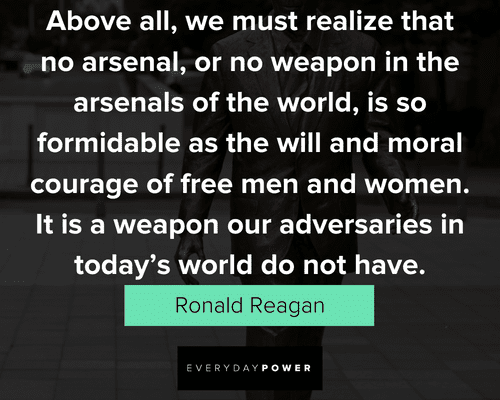 Above all, we must realize that no arsenal, or no weapon in the arsenals of the world, is so formidable as the will and moral courage of free men and women. It is a weapon our adversaries in today’s world do not have.

Ronald Reagan

EVERYDAYPOWER